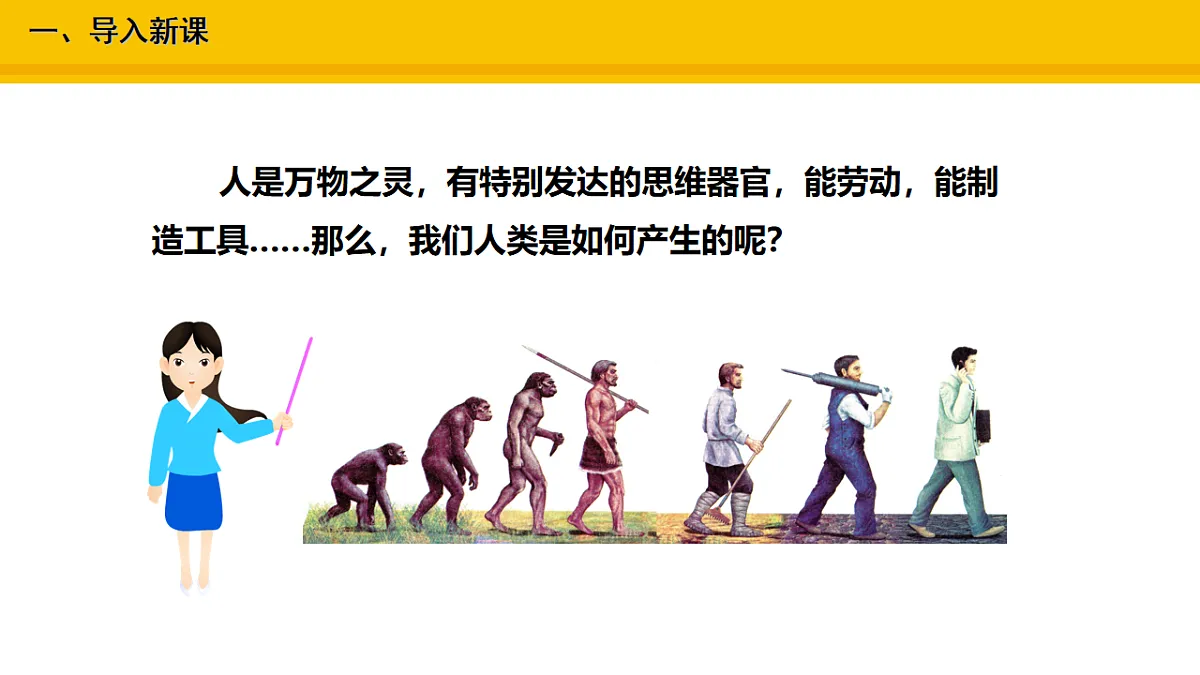 一、导入新课

人是万物之灵，有特别发达的思维器官，能劳动，能制造工具……那么，我们人类是如何产生的呢?